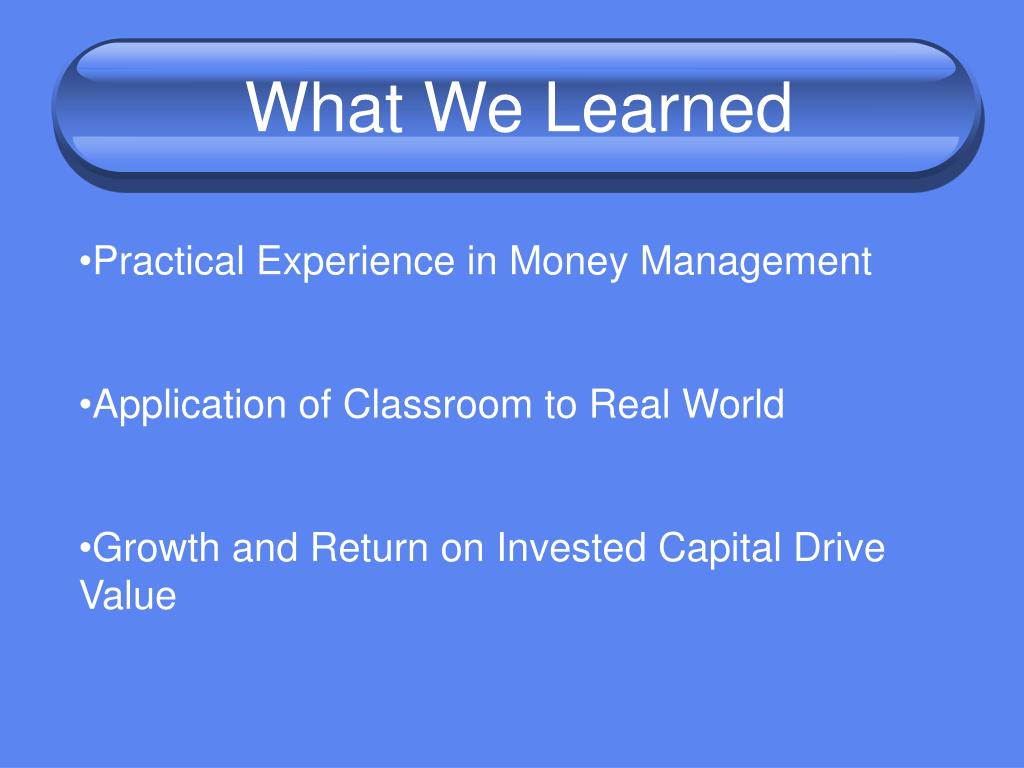 What We Learned

•Practical Experience in Money Management

•Application of Classroom to Real World

•Growth and Return on Invested Capital Drive Value